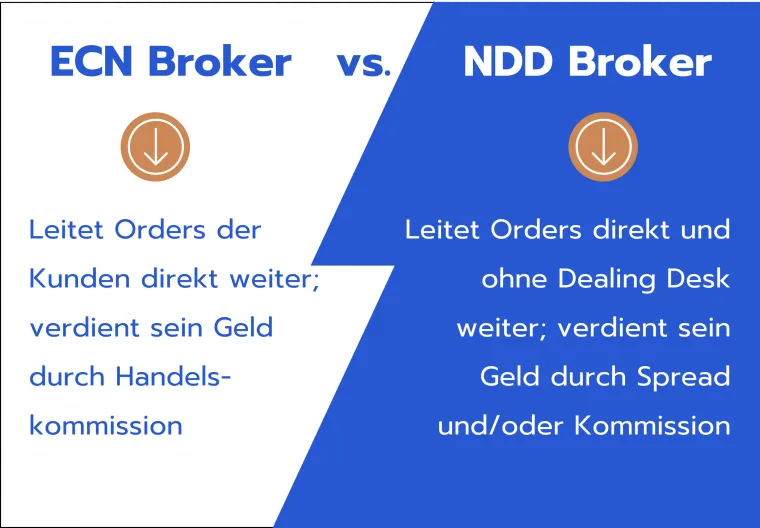 ECN Broker vs. NDD Broker

Leitet Orders der Kunden direkt weiter; verdient sein Geld durch Handelskommission

Leitet Orders direkt und ohne Dealing Desk weiter; verdient sein Geld durch Spread und/oder Kommission